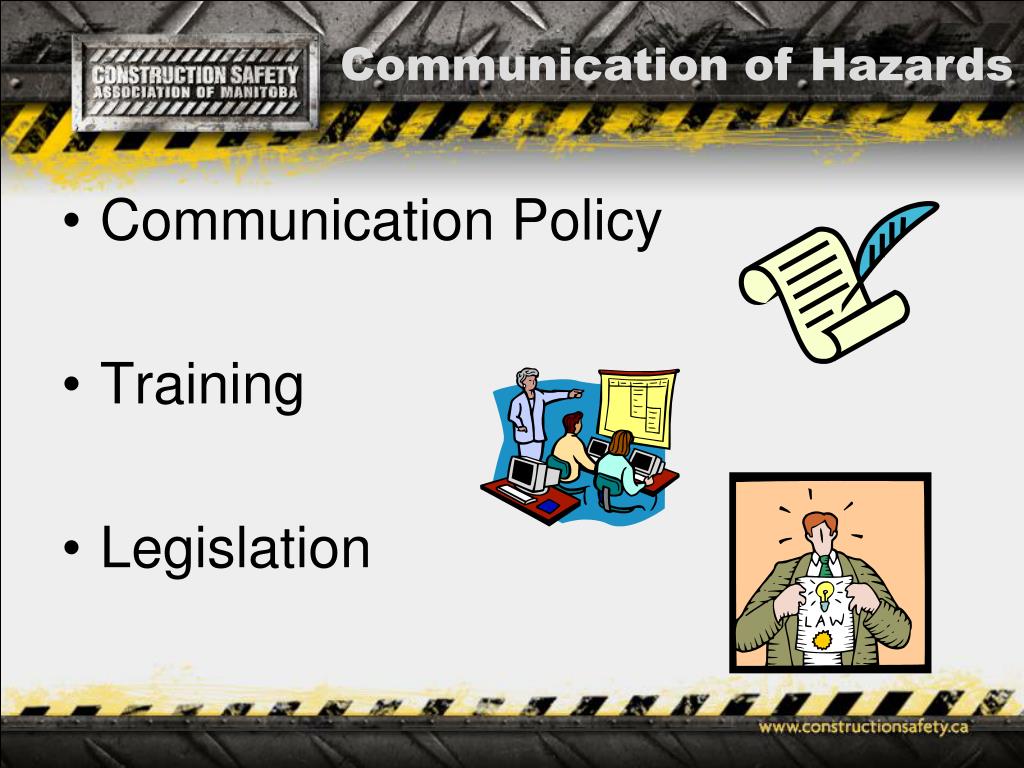 CONSTRUCTION SAFETY
ASSOCIATION OF MANITOBA

Communication of Hazards

• Communication Policy

• Training

• Legislation

LAW

www.constructionsafety.ca